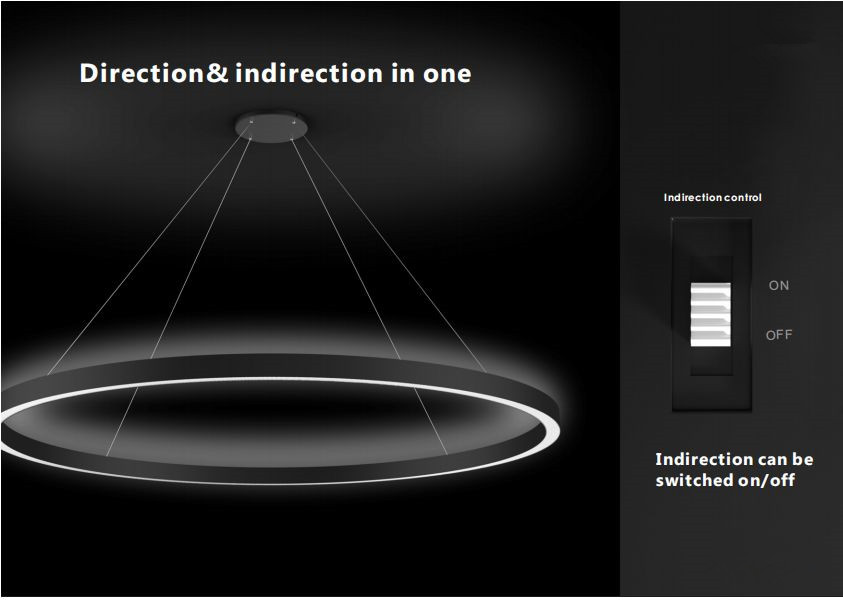 Direction& indirection in one

Indirection control

ON

OFF

Indirection can be switched on/off